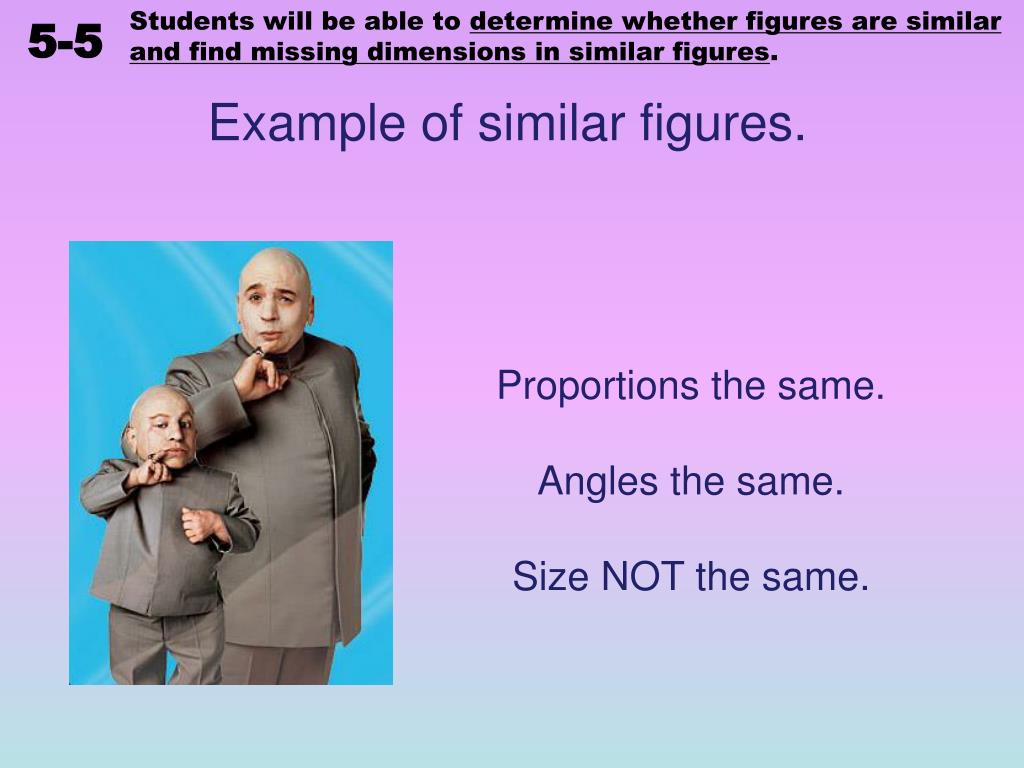 5-5

Students will be able to determine whether figures are similar and find missing dimensions in similar figures.

Example of similar figures.

Proportions the same.

Angles the same.

Size NOT the same.